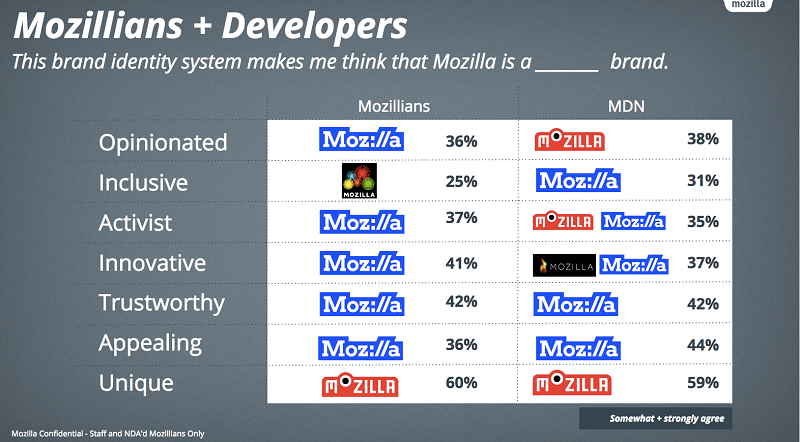 mozilla

Mozillians + Developers

This brand identity system makes me think that Mozilla is a _______ brand.

| | Mozillians | | MDN | |
|---|---|---|---|---|
| Opinionated | Moz://a | 36% | MOZILLA | 38% |
| Inclusive | MOZILLA | 25% | Moz://a | 31% |
| Activist | Moz://a | 37% | MOZILLA Moz://a | 35% |
| Innovative | Moz://a | 41% | MOZILLA Moz://a | 37% |
| Trustworthy | Moz://a | 42% | Moz://a | 42% |
| Appealing | Moz://a | 36% | Moz://a | 44% |
| Unique | MOZILLA | 60% | MOZILLA | 59% |

Somewhat + strongly agree

Mozilla Confidential - Staff and NDA'd Mozillians Only